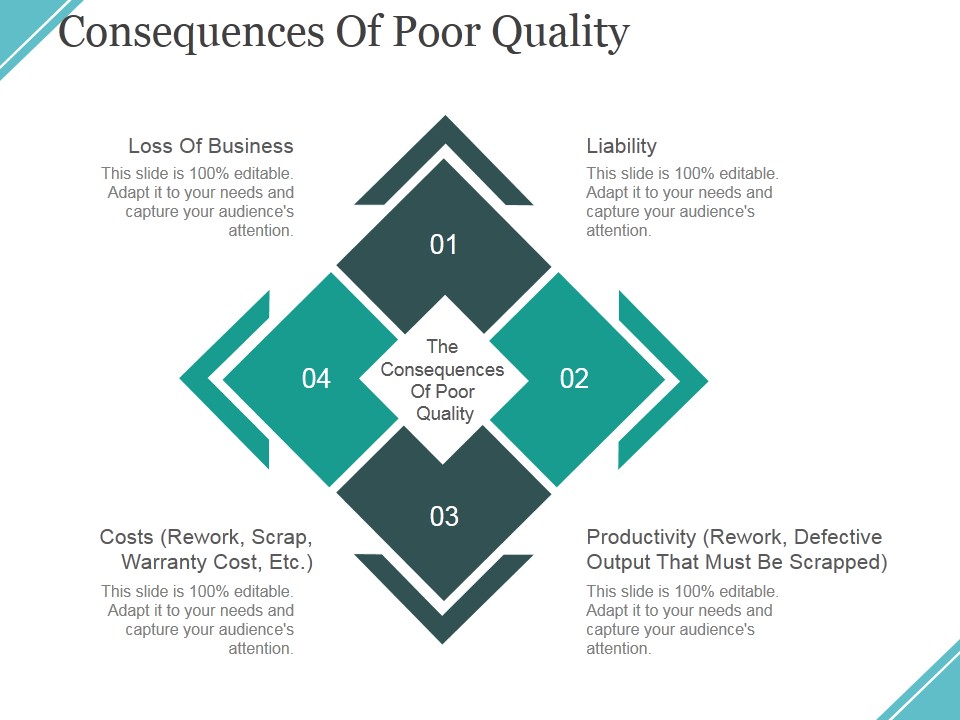 Consequences Of Poor Quality

Loss Of Business

This slide is 100% editable. Adapt it to your needs and capture your audience's attention.

Liability

This slide is 100% editable. Adapt it to your needs and capture your audience's attention.

01

04

The Consequences Of Poor Quality

02

03

Costs (Rework, Scrap, Warranty Cost, Etc.)

This slide is 100% editable. Adapt it to your needs and capture your audience's attention.

Productivity (Rework, Defective Output That Must Be Scrapped)

This slide is 100% editable. Adapt it to your needs and capture your audience's attention.